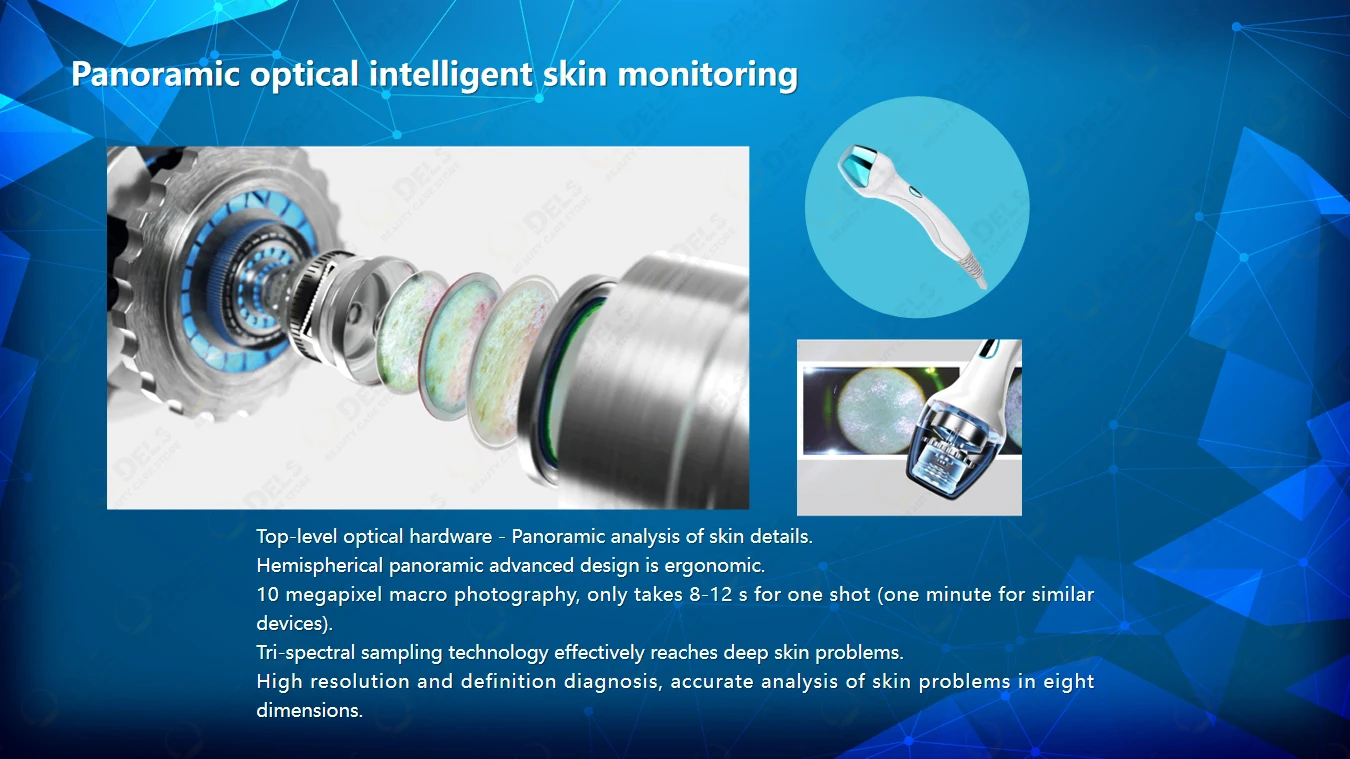 Panoramic optical intelligent skin monitoring

DELS BEAUTY CARE STORE

Top-level optical hardware - Panoramic analysis of skin details.
Hemispherical panoramic advanced design is ergonomic.
10 megapixel macro photography, only takes 8-12 s for one shot (one minute for similar devices).
Tri-spectral sampling technology effectively reaches deep skin problems.
High resolution and definition diagnosis, accurate analysis of skin problems in eight dimensions.